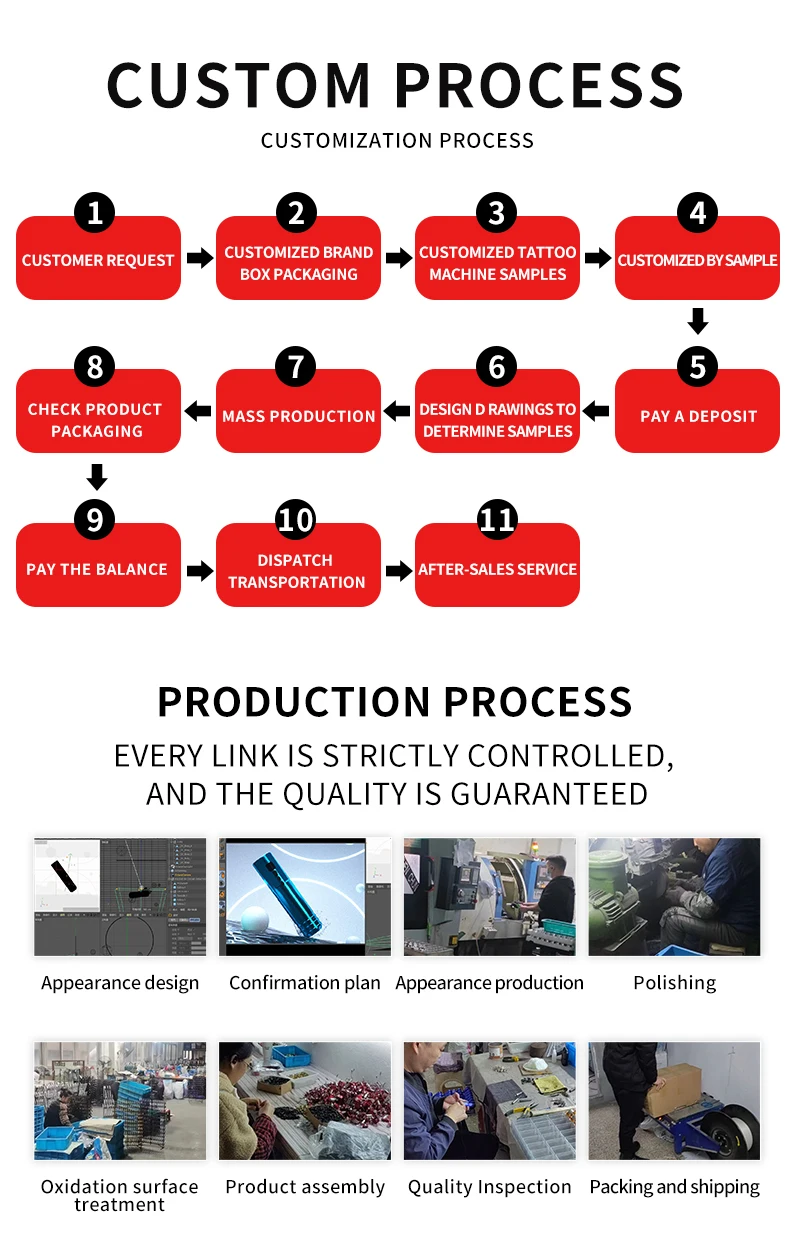 CUSTOM PROCESS

CUSTOMIZATION PROCESS

1 CUSTOMER REQUEST

2 CUSTOMIZED BRAND BOX PACKAGING

3 CUSTOMIZED TATTOO MACHINE SAMPLES

4 CUSTOMIZED BY SAMPLE

5 PAY A DEPOSIT

6 DESIGN D RAWINGS TO DETERMINE SAMPLES

7 MASS PRODUCTION

8 CHECK PRODUCT PACKAGING

9 PAY THE BALANCE

10 DISPATCH TRANSPORTATION

11 AFTER-SALES SERVICE

PRODUCTION PROCESS

EVERY LINK IS STRICTLY CONTROLLED, AND THE QUALITY IS GUARANTEED

Appearance design

Confirmation plan

Appearance production

Polishing

Oxidation surface treatment

Product assembly

Quality Inspection

Packing and shipping